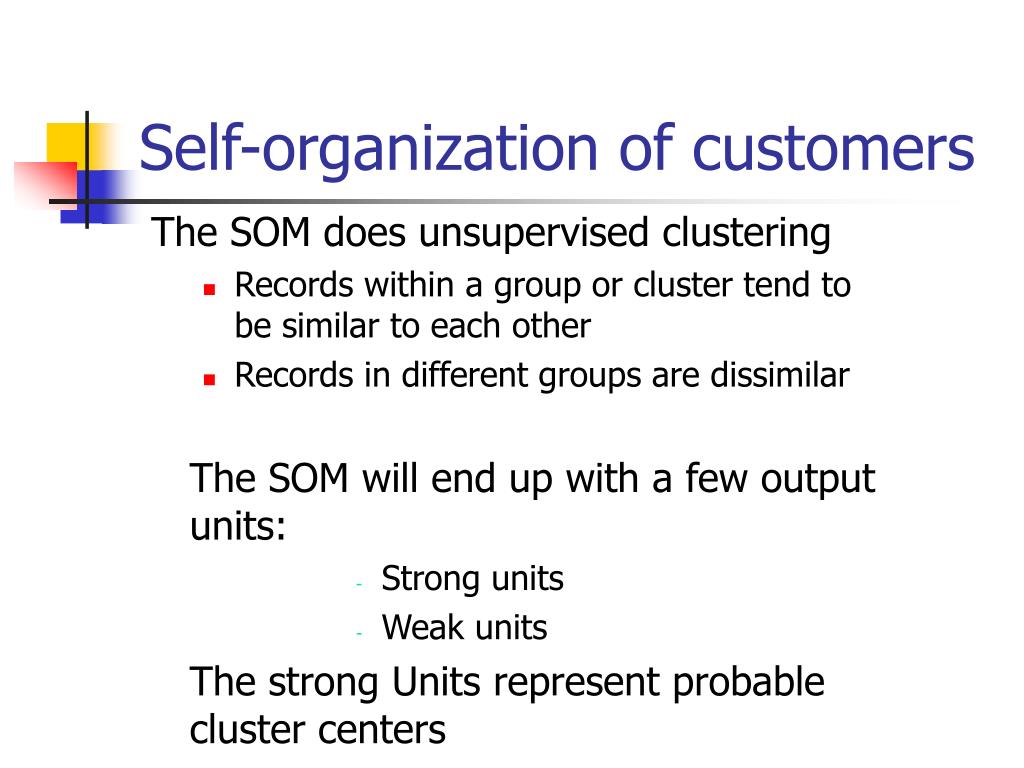 Self-organization of customers

The SOM does unsupervised clustering

- Records within a group or cluster tend to be similar to each other
- Records in different groups are dissimilar

The SOM will end up with a few output units:

- Strong units
- Weak units

The strong Units represent probable cluster centers